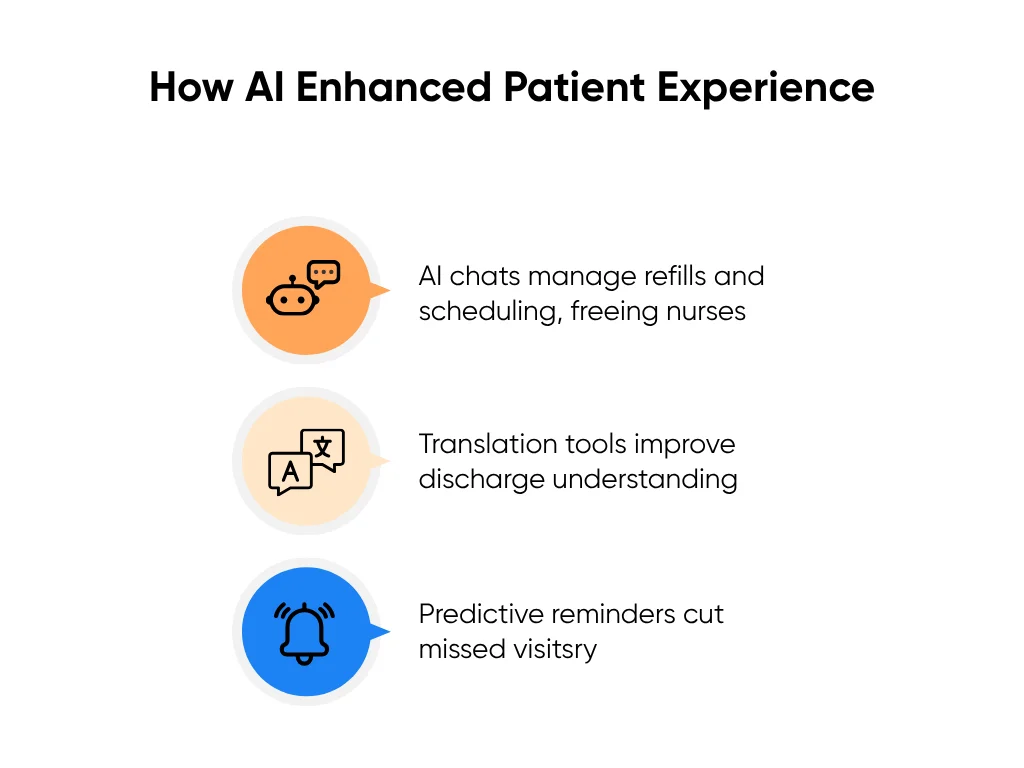 How AI Enhanced Patient Experience

AI chats manage refills and scheduling, freeing nurses

A 文

Translation tools improve discharge understanding

Predictive reminders cut missed visitsry